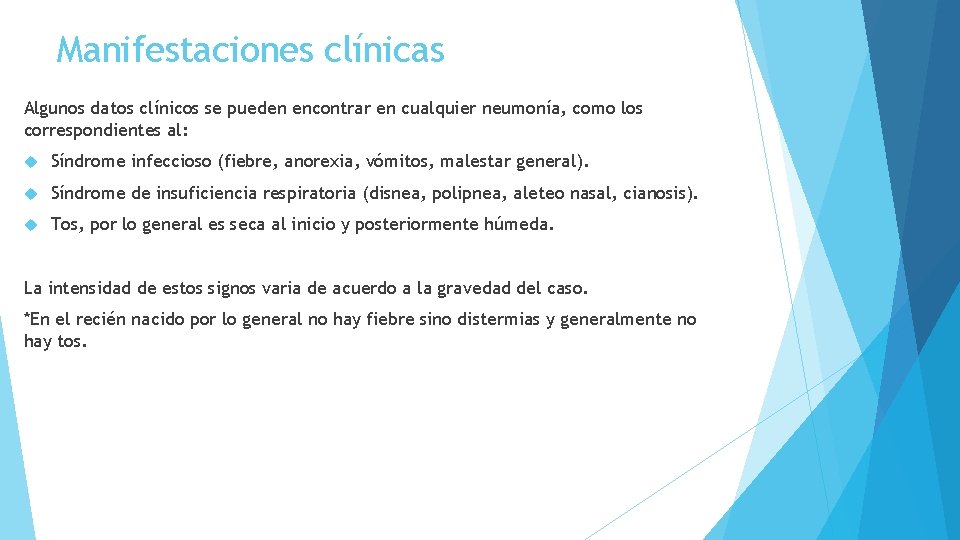 Manifestaciones clínicas

Algunos datos clínicos se pueden encontrar en cualquier neumonía, como los correspondientes al:

Síndrome infeccioso (fiebre, anorexia, vómitos, malestar general).

Síndrome de insuficiencia respiratoria (disnea, polipnea, aleteo nasal, cianosis).

Tos, por lo general es seca al inicio y posteriormente húmeda.

La intensidad de estos signos varia de acuerdo a la gravedad del caso.

*En el recién nacido por lo general no hay fiebre sino distermias y generalmente no hay tos.